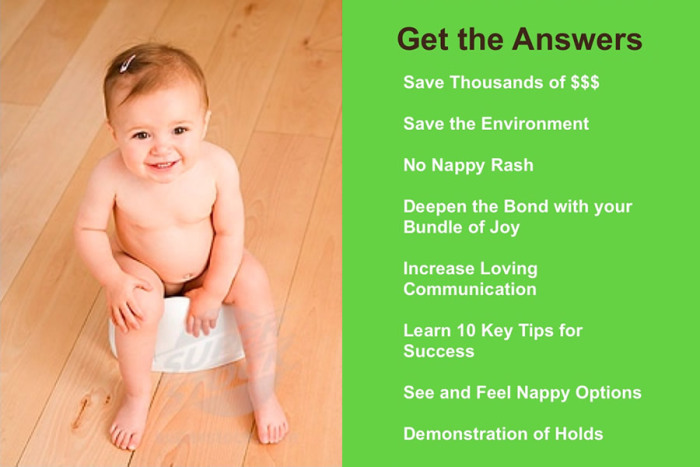 Get the Answers

Save Thousands of $$$

Save the Environment

No Nappy Rash

Deepen the Bond with your Bundle of Joy

Increase Loving Communication

Learn 10 Key Tips for Success

See and Feel Nappy Options

Demonstration of Holds